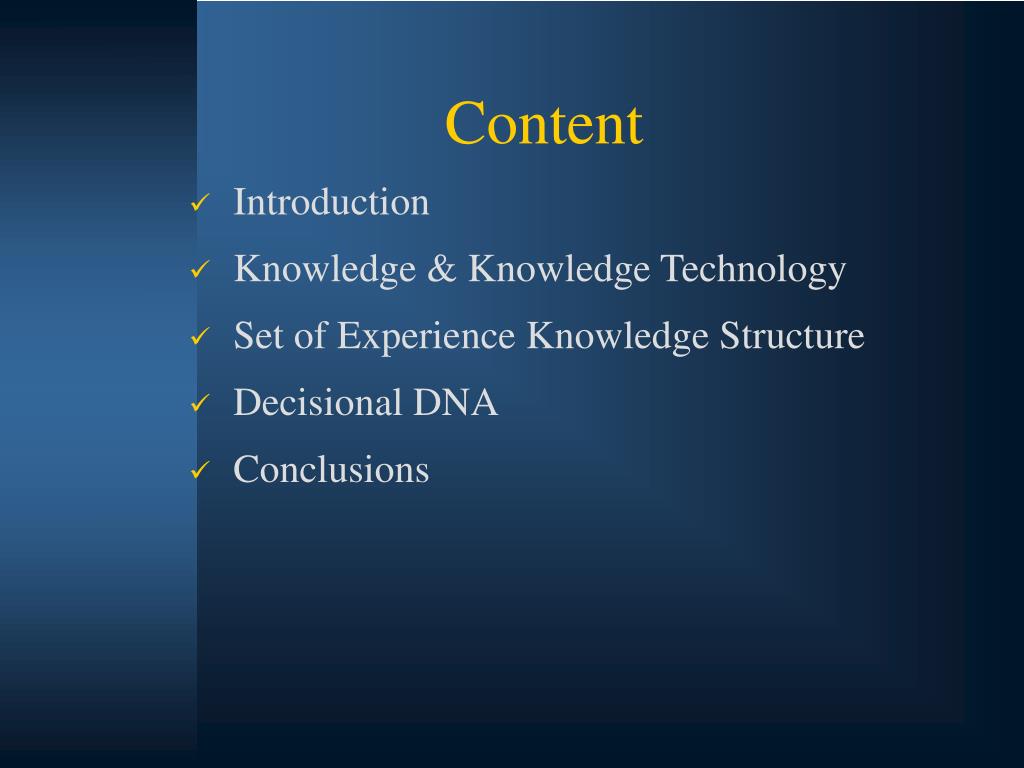 Content

✓ Introduction
✓ Knowledge & Knowledge Technology
✓ Set of Experience Knowledge Structure
✓ Decisional DNA
✓ Conclusions